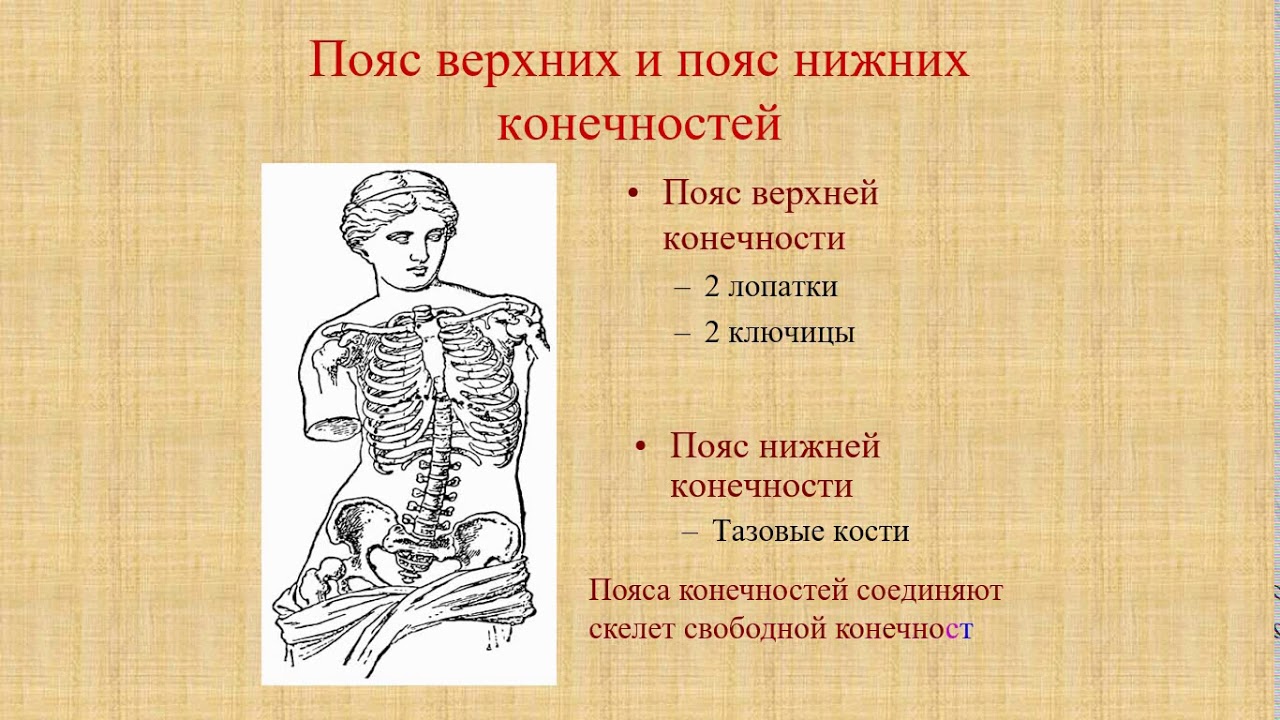 Пояс верхних и пояс нижних конечностей

• Пояс верхней конечности
– 2 лопатки
– 2 ключицы

• Пояс нижней конечности
– Тазовые кости

Пояса конечностей соединяют скелет свободной конечност